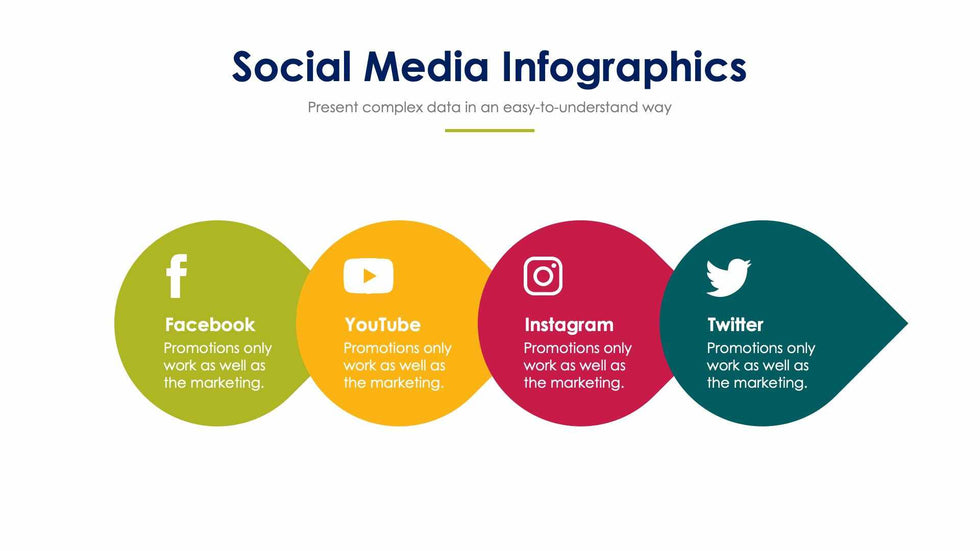 Social Media Infographics

Present complex data in an easy-to-understand way

Facebook
Promotions only work as well as the marketing.

YouTube
Promotions only work as well as the marketing.

Instagram
Promotions only work as well as the marketing.

Twitter
Promotions only work as well as the marketing.